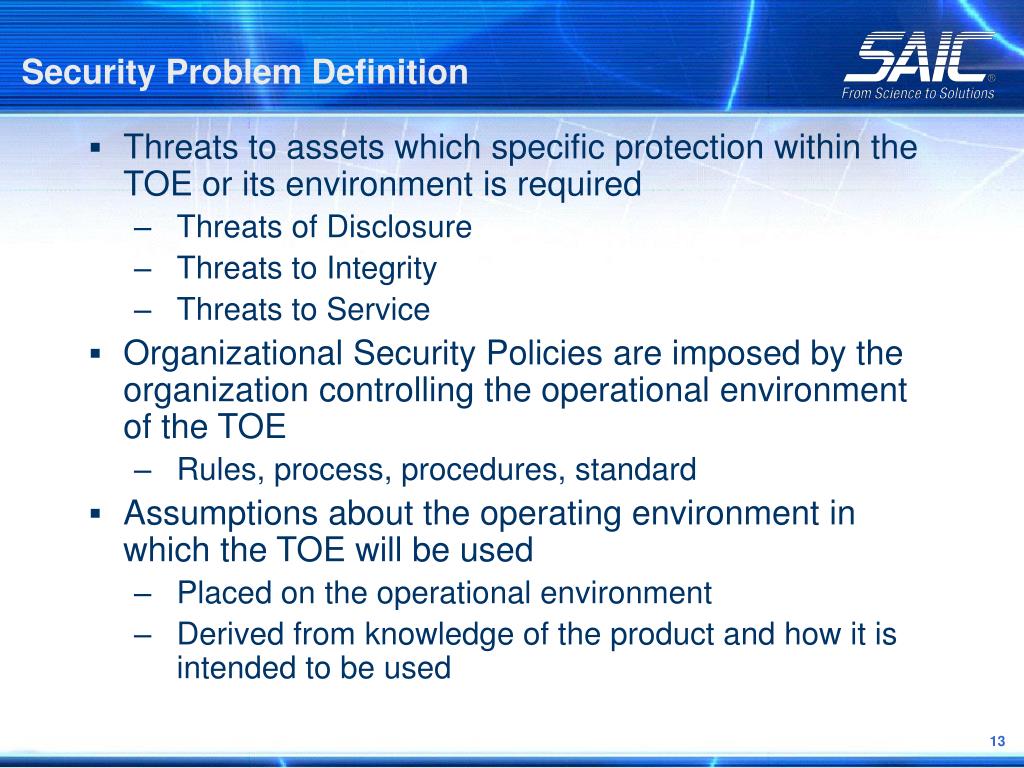 Security Problem Definition

SAIC®
From Science to Solutions

▪ Threats to assets which specific protection within the TOE or its environment is required
– Threats of Disclosure
– Threats to Integrity
– Threats to Service
▪ Organizational Security Policies are imposed by the organization controlling the operational environment of the TOE
– Rules, process, procedures, standard
▪ Assumptions about the operating environment in which the TOE will be used
– Placed on the operational environment
– Derived from knowledge of the product and how it is intended to be used

13